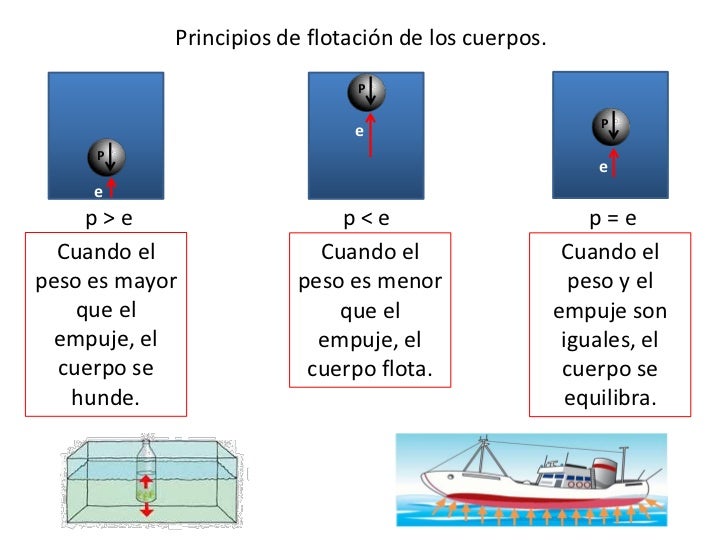 Principios de flotación de los cuerpos.

P
e

p > e

Cuando el peso es mayor que el empuje, el cuerpo se hunde.

P
e

p < e

Cuando el peso es menor que el empuje, el cuerpo flota.

P
e

p = e

Cuando el peso y el empuje son iguales, el cuerpo se equilibra.